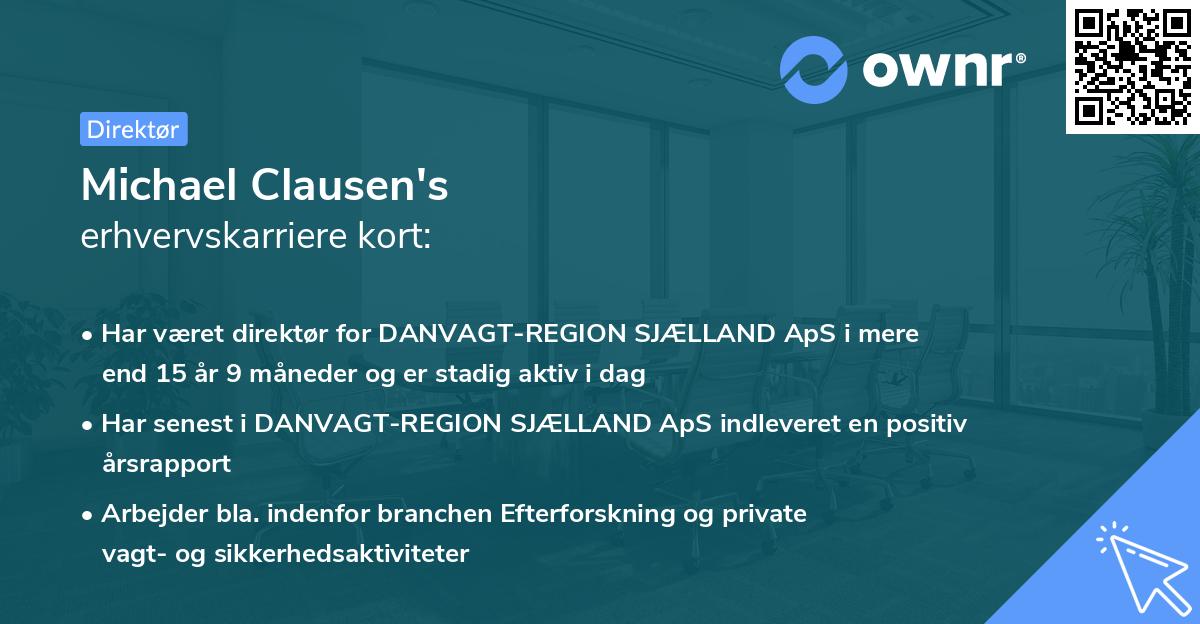 ownr®

Direktør

Michael Clausen's
erhvervskarriere kort:

• Har været direktør for DANVAGT-REGION SJÆLLAND ApS i mere end 15 år 9 måneder og er stadig aktiv i dag

• Har senest i DANVAGT-REGION SJÆLLAND ApS indleveret en positiv årsrapport

• Arbejder bla. indenfor branchen Efterforskning og private vagt- og sikkerhedsaktiviteter